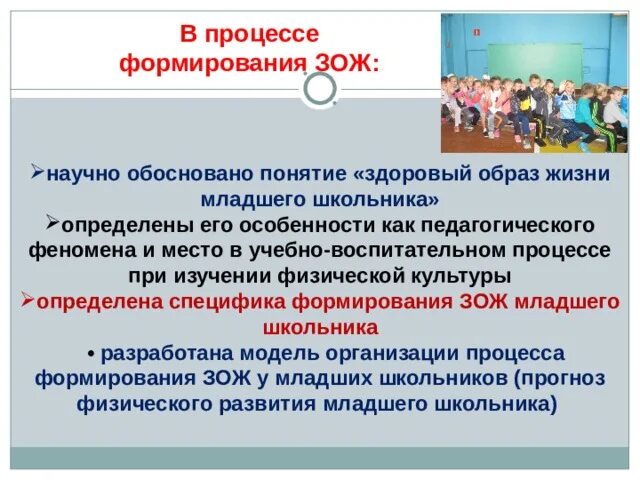 В процессе формирования ЗОЖ:

➢научно обосновано понятие «здоровый образ жизни младшего школьника»

➢определены его особенности как педагогического феномена и место в учебно-воспитательном процессе при изучении физической культуры

➢определена специфика формирования ЗОЖ младшего школьника

• разработана модель организации процесса формирования ЗОЖ у младших школьников (прогноз физического развития младшего школьника)